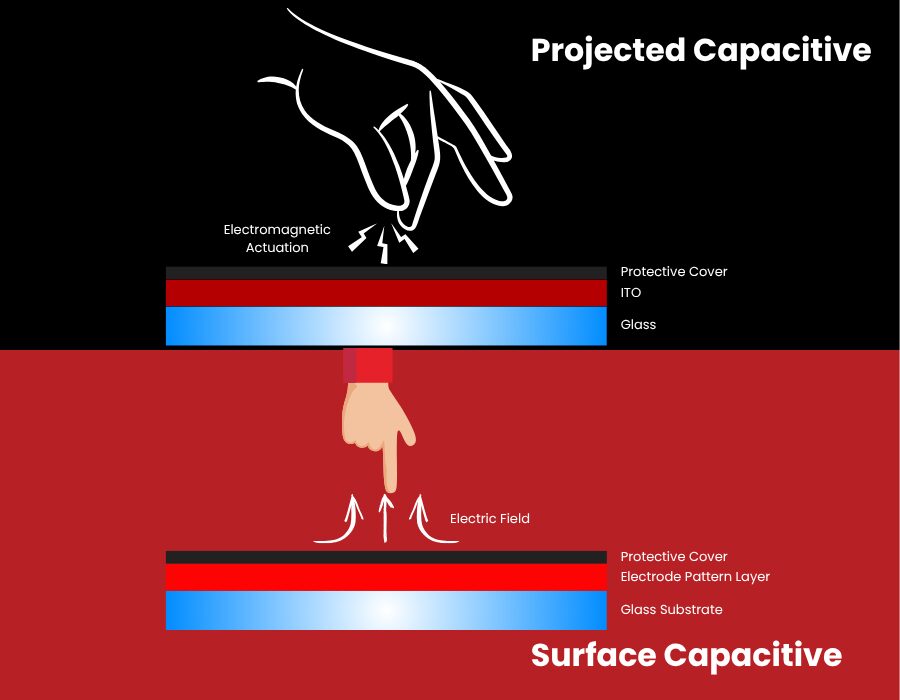 Projected Capacitive

Electromagnetic Actuation

Protective Cover
ITO
Glass

Electric Field

Protective Cover
Electrode Pattern Layer
Glass Substrate

Surface Capacitive